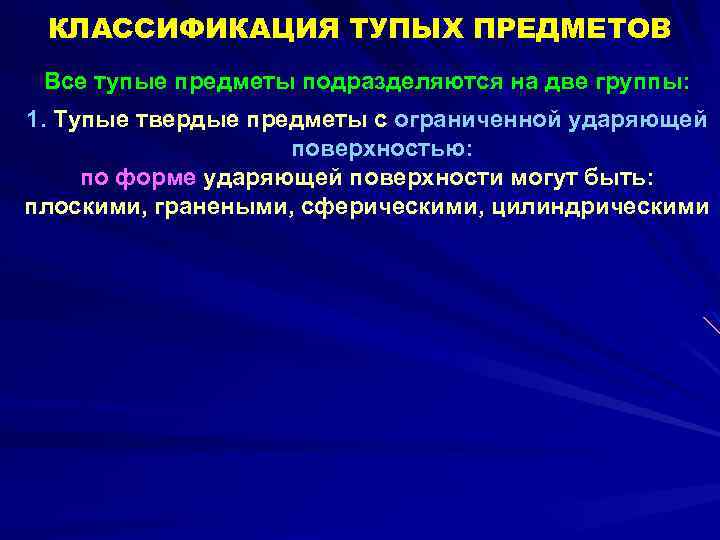 КЛАССИФИКАЦИЯ ТУПЫХ ПРЕДМЕТОВ

Все тупые предметы подразделяются на две группы:

1. Тупые твердые предметы с ограниченной ударяющей поверхностью:

по форме ударяющей поверхности могут быть: плоскими, гранеными, сферическими, цилиндрическими